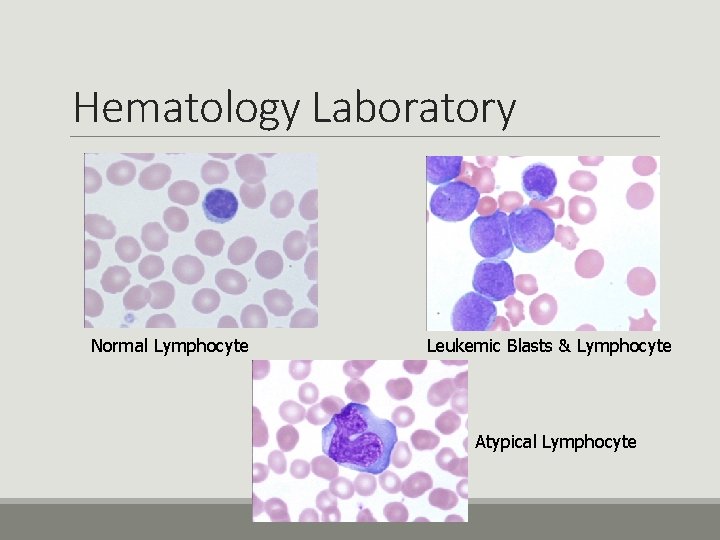 Hematology Laboratory

Normal Lymphocyte

Leukemic Blasts & Lymphocyte

Atypical Lymphocyte